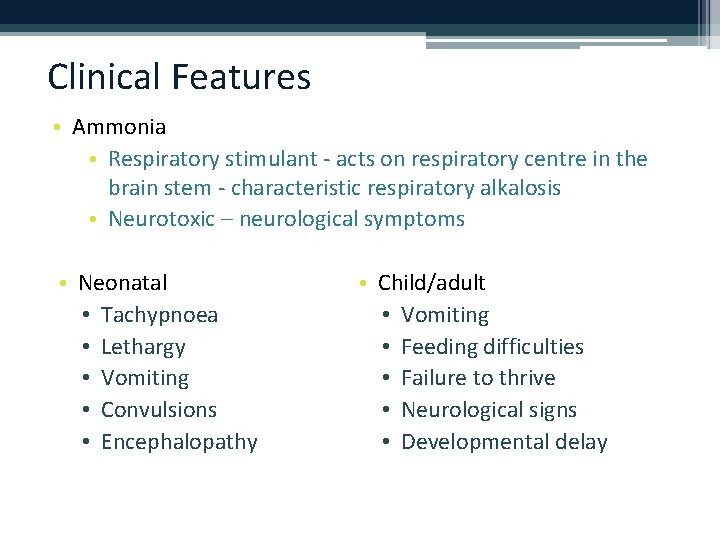 Clinical Features

• Ammonia
  • Respiratory stimulant - acts on respiratory centre in the brain stem - characteristic respiratory alkalosis
  • Neurotoxic – neurological symptoms

• Neonatal
  • Tachypnoea
  • Lethargy
  • Vomiting
  • Convulsions
  • Encephalopathy

• Child/adult
  • Vomiting
  • Feeding difficulties
  • Failure to thrive
  • Neurological signs
  • Developmental delay